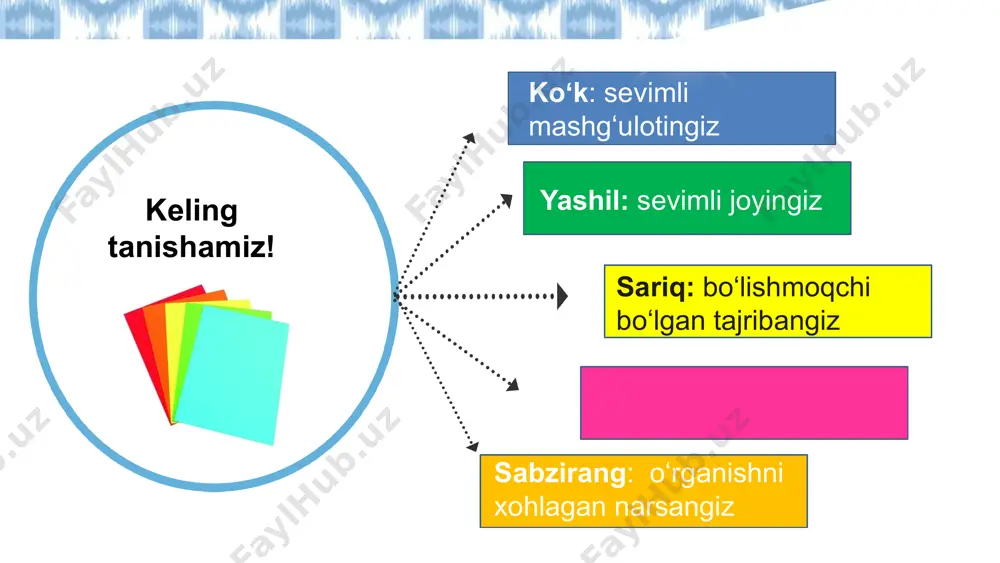 Keling tanishamiz!

Ko‘k: sevimli mashg‘ulotingiz

Yashil: sevimli joyingiz

Sariq: bo‘lishmoqchi bo‘lgan tajribangiz

Sabzirang: o‘rganishni xohlagan narsangiz

FaylHub.uz